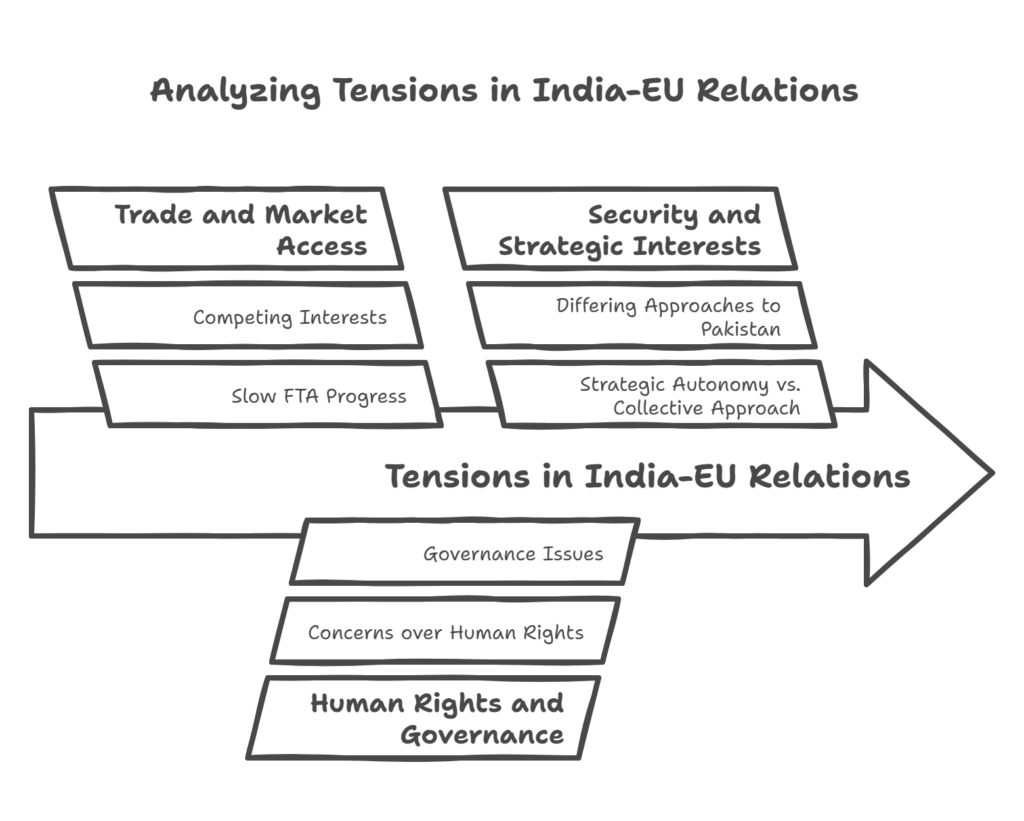 Analyzing Tensions in India-EU Relations

Trade and Market Access

Competing Interests

Slow FTA Progress

Security and Strategic Interests

Differing Approaches to Pakistan

Strategic Autonomy vs. Collective Approach

Tensions in India-EU Relations

Governance Issues

Concerns over Human Rights

Human Rights and Governance